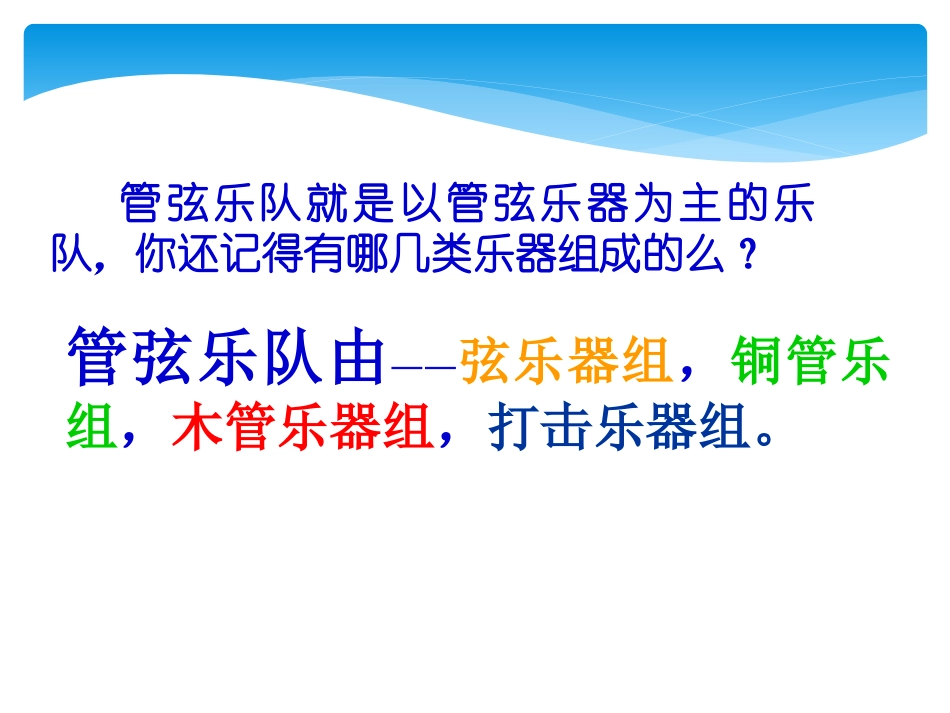 管弦乐队就是以管弦乐器为主的乐队，你还记得有哪几类乐器组成的么？

管弦乐队由——弦乐器组，铜管乐组，木管乐器组，打击乐器组。